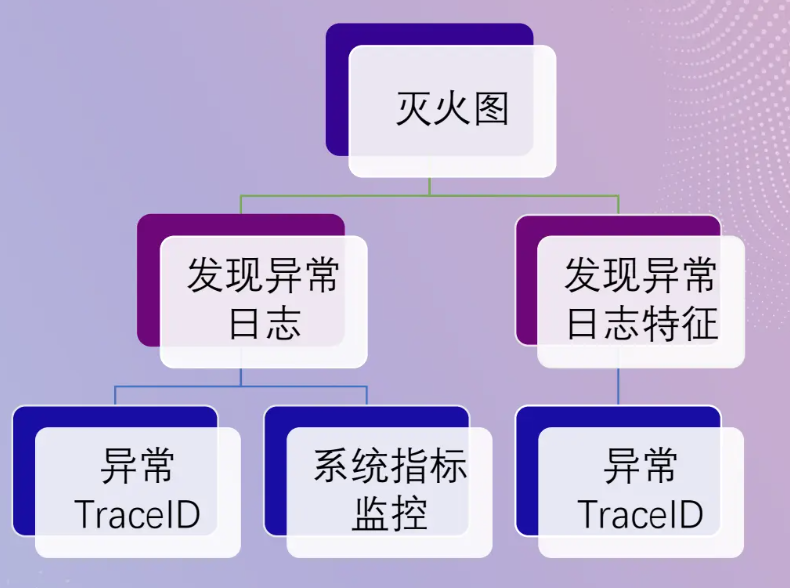 灭火图

发现异常日志

发现异常日志特征

异常 TraceID

系统指标监控

异常 TraceID